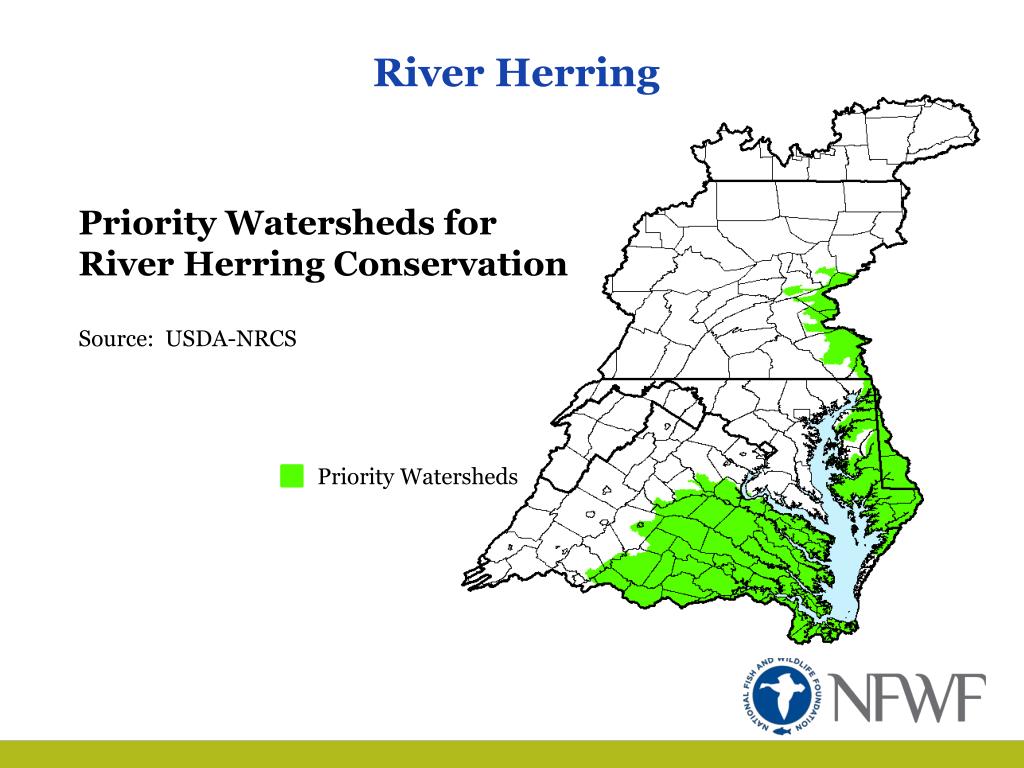 River Herring

Priority Watersheds for River Herring Conservation

Source: USDA-NRCS

Priority Watersheds

NATIONAL FISH AND WILDLIFE FOUNDATION

NFWF